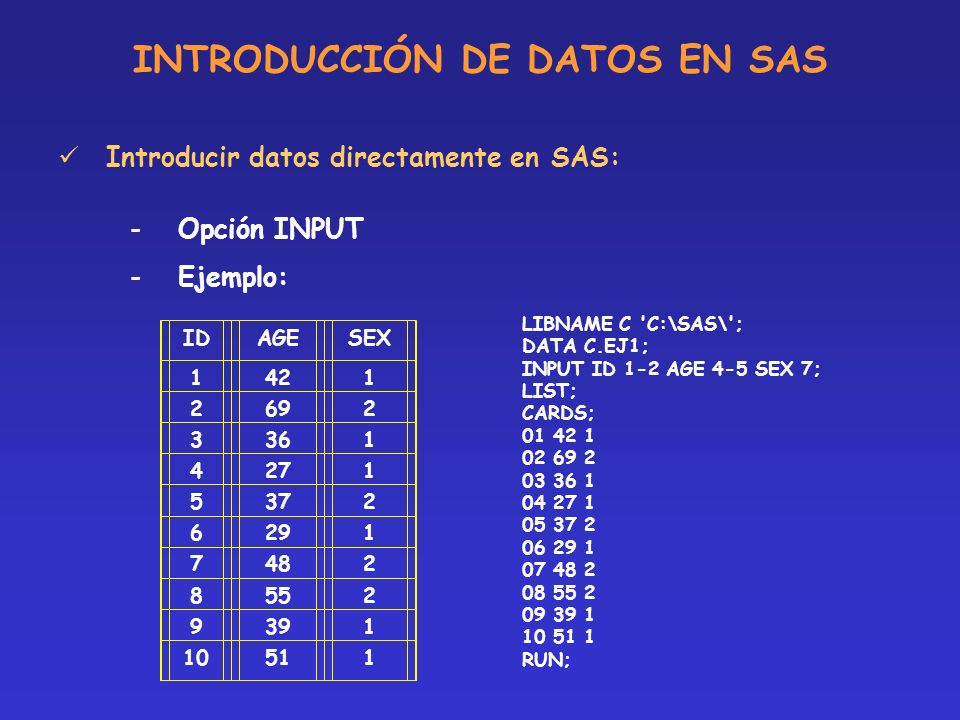 INTRODUCCIÓN DE DATOS EN SAS

✓ Introducir datos directamente en SAS:

- Opción INPUT

- Ejemplo:

| ID | AGE | SEX |
|---|---|---|
| 1 | 42 | 1 |
| 2 | 69 | 2 |
| 3 | 36 | 1 |
| 4 | 27 | 1 |
| 5 | 37 | 2 |
| 6 | 29 | 1 |
| 7 | 48 | 2 |
| 8 | 55 | 2 |
| 9 | 39 | 1 |
| 10 | 51 | 1 |

LIBNAME C 'C:\SAS\';
DATA C.EJ1;
INPUT ID 1-2 AGE 4-5 SEX 7;
LIST;
CARDS;
01 42 1
02 69 2
03 36 1
04 27 1
05 37 2
06 29 1
07 48 2
08 55 2
09 39 1
10 51 1
RUN;